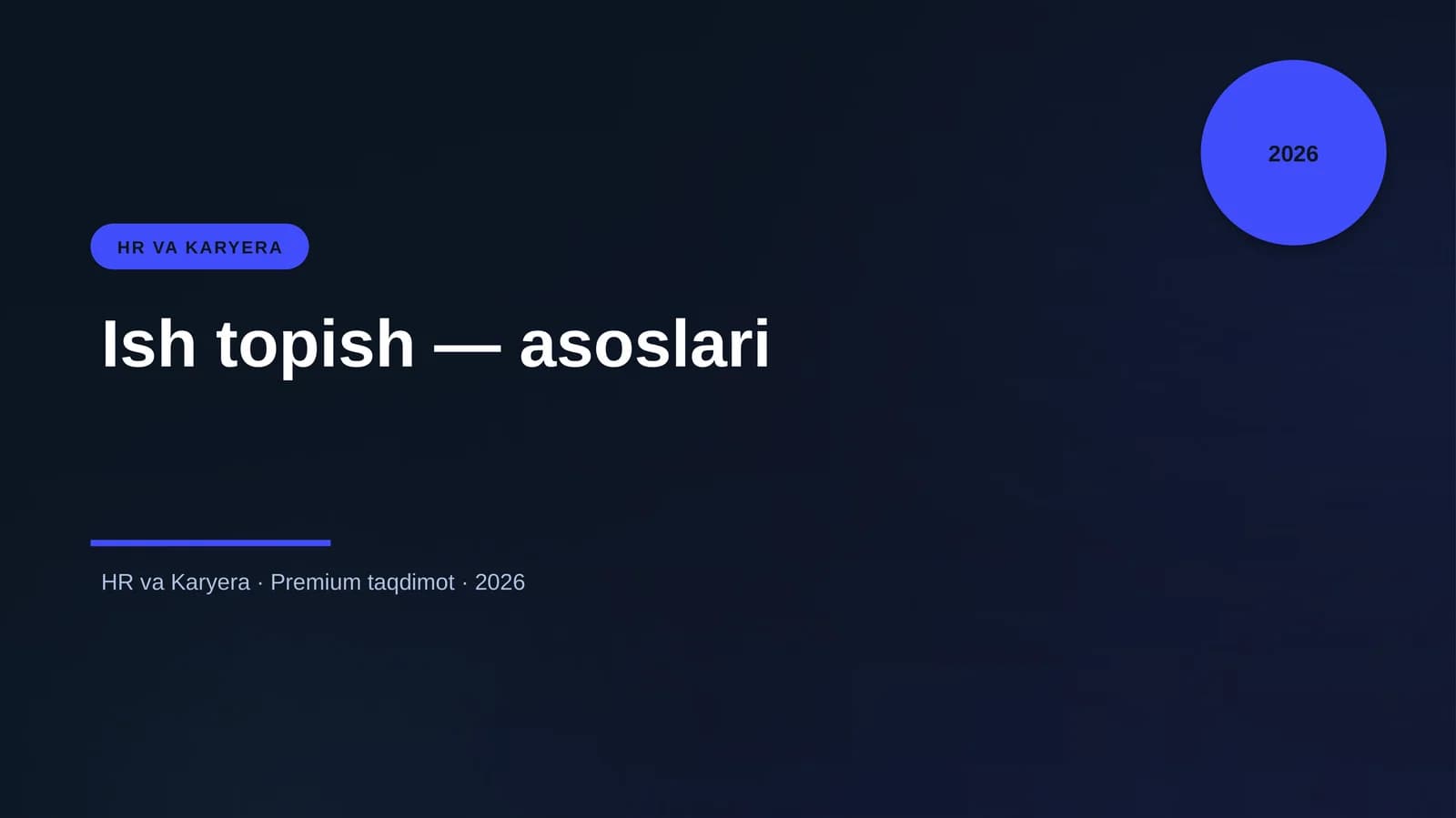 2026

HR VA KARYERA

Ish topish — asoslari

HR va Karyera · Premium taqdimot · 2026